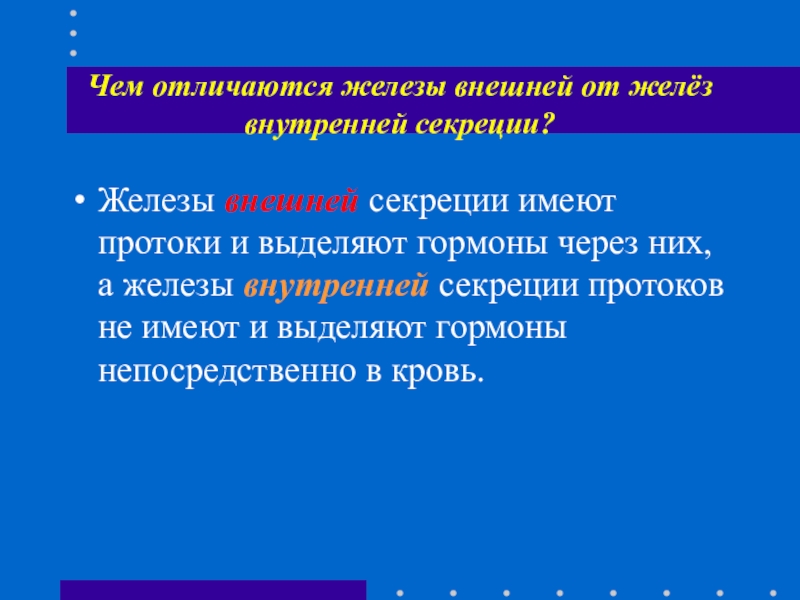 Чем отличаются железы внешней от желёз внутренней секреции?

• Железы внешней секреции имеют протоки и выделяют гормоны через них, а железы внутренней секреции протоков не имеют и выделяют гормоны непосредственно в кровь.